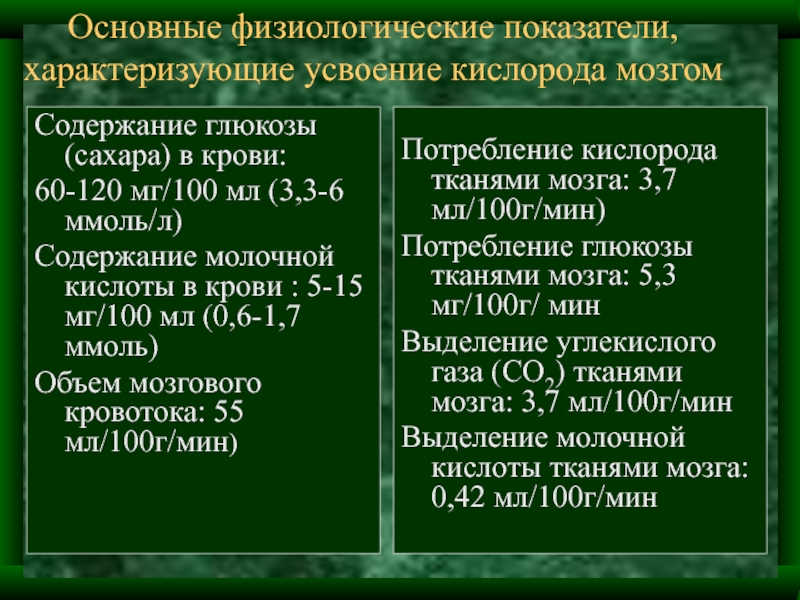 Основные физиологические показатели, характеризующие усвоение кислорода мозгом

Содержание глюкозы (сахара) в крови:

60-120 мг/100 мл (3,3-6 ммоль/л)

Содержание молочной кислоты в крови : 5-15 мг/100 мл (0,6-1,7 ммоль)

Объем мозгового кровотока: 55 мл/100г/мин)

Потребление кислорода тканями мозга: 3,7 мл/100г/мин)

Потребление глюкозы тканями мозга: 5,3 мг/100г/ мин

Выделение углекислого газа ($CO_2$) тканями мозга: 3,7 мл/100г/мин

Выделение молочной кислоты тканями мозга: 0,42 мл/100г/мин